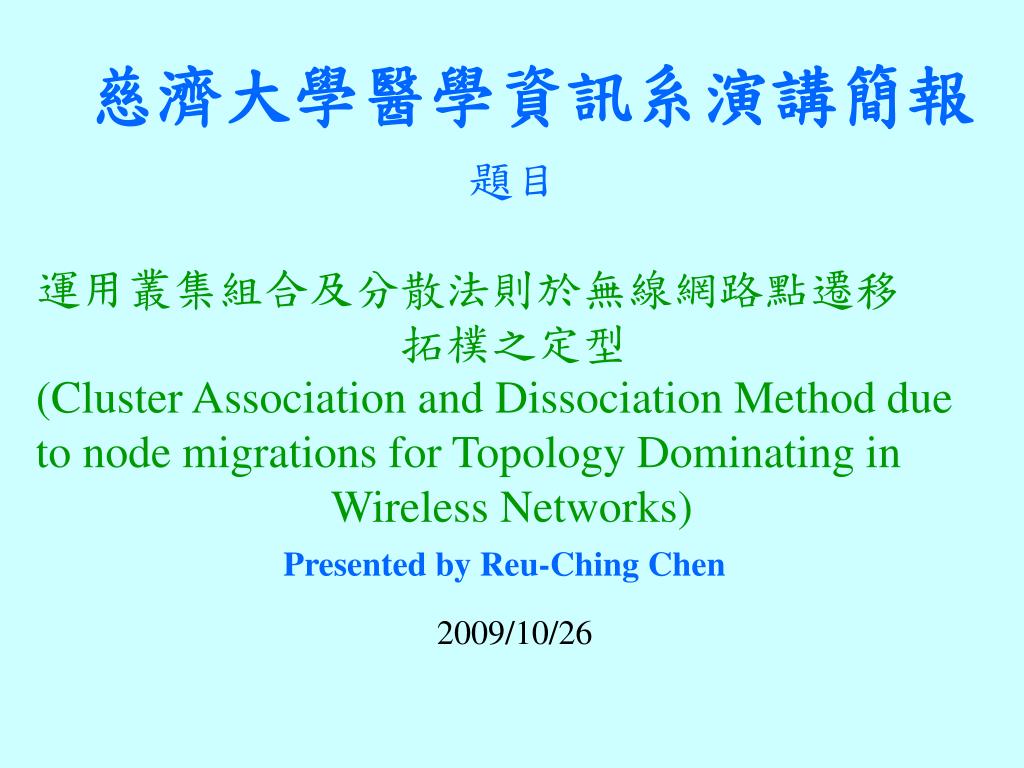 慈濟大學醫學資訊系演講簡報

題目

運用叢集組合及分散法則於無線網路點遷移拓樸之定型
(Cluster Association and Dissociation Method due to node migrations for Topology Dominating in Wireless Networks)

Presented by Reu-Ching Chen

2009/10/26